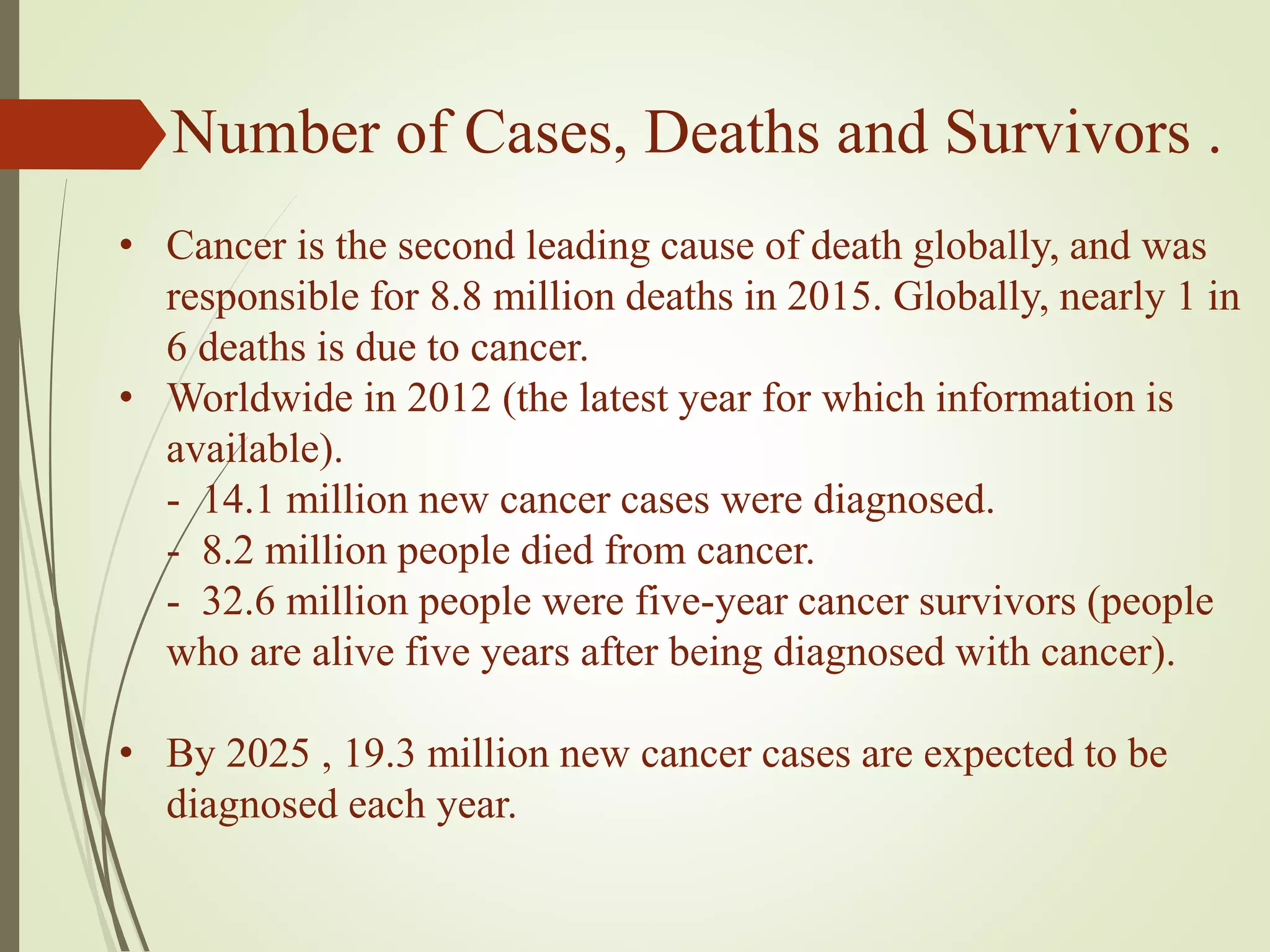 Number of Cases, Deaths and Survivors .

• Cancer is the second leading cause of death globally, and was responsible for 8.8 million deaths in 2015. Globally, nearly 1 in 6 deaths is due to cancer.

• Worldwide in 2012 (the latest year for which information is available).
- 14.1 million new cancer cases were diagnosed.
- 8.2 million people died from cancer.
- 32.6 million people were five-year cancer survivors (people who are alive five years after being diagnosed with cancer).

• By 2025 , 19.3 million new cancer cases are expected to be diagnosed each year.